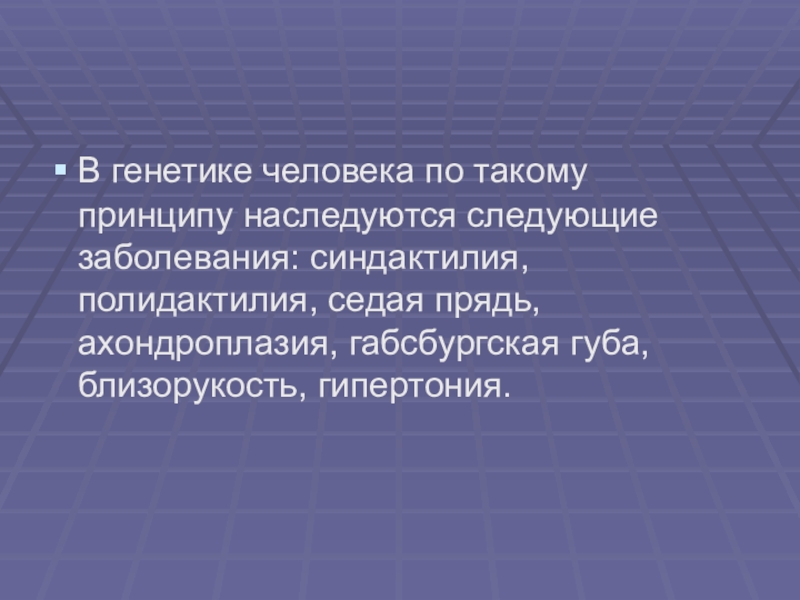 В генетике человека по такому принципу наследуются следующие заболевания: синдактилия, полидактилия, седая прядь, ахондроплазия, габсбургская губа, близорукость, гипертония.